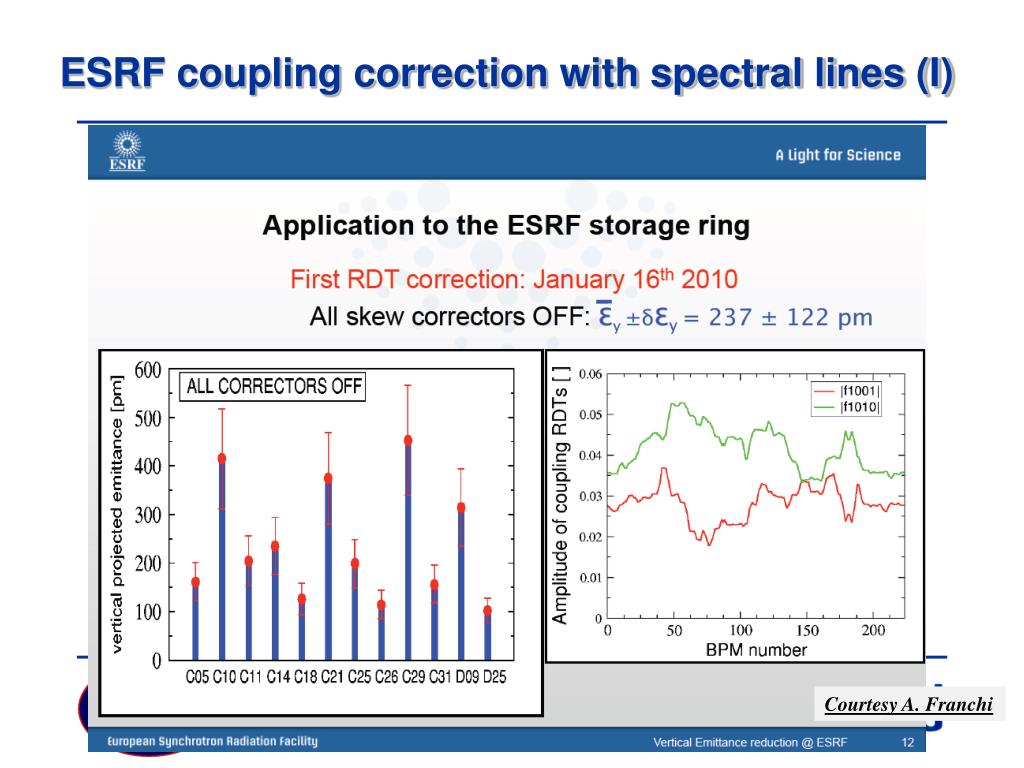 ESRF coupling correction with spectral lines (I)

ESRF

A Light for Science

Application to the ESRF storage ring

First RDT correction: January 16$^{th}$ 2010

All skew correctors OFF: $\bar{\varepsilon}_y \pm \delta\varepsilon_y = 237 \pm 122$ pm

ALL CORRECTORS OFF

vertical projected emittance [pm]

600
500
400
300
200
100
0

C05 C10 C11 C14 C18 C21 C25 C26 C29 C31 D09 D25

Amplitude of coupling RDTs [ ]

0.06
0.05
0.04
0.03
0.02
0.01
0

|f1001|
|f1010|

0 50 100 150 200

BPM number

Courtesy A. Franchi

European Synchrotron Radiation Facility

Vertical Emittance reduction @ ESRF

12